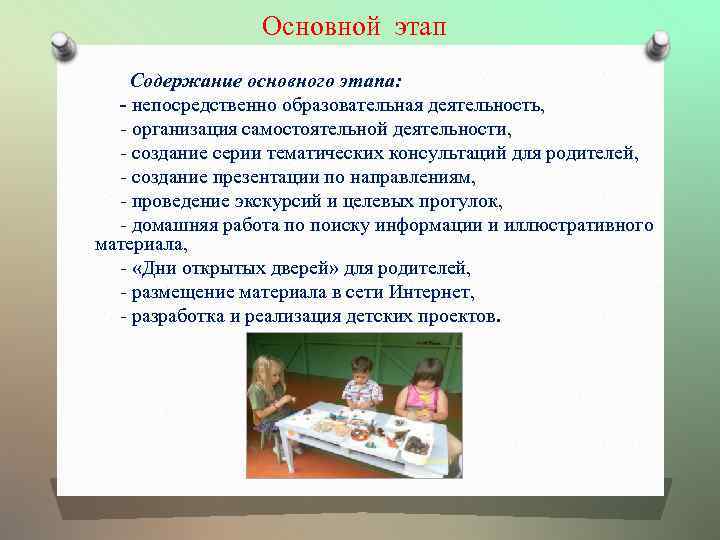 Основной этап

Содержание основного этапа:

- непосредственно образовательная деятельность,

- организация самостоятельной деятельности,

- создание серии тематических консультаций для родителей,

- создание презентации по направлениям,

- проведение экскурсий и целевых прогулок,

- домашняя работа по поиску информации и иллюстративного материала,

- «Дни открытых дверей» для родителей,

- размещение материала в сети Интернет,

- разработка и реализация детских проектов.